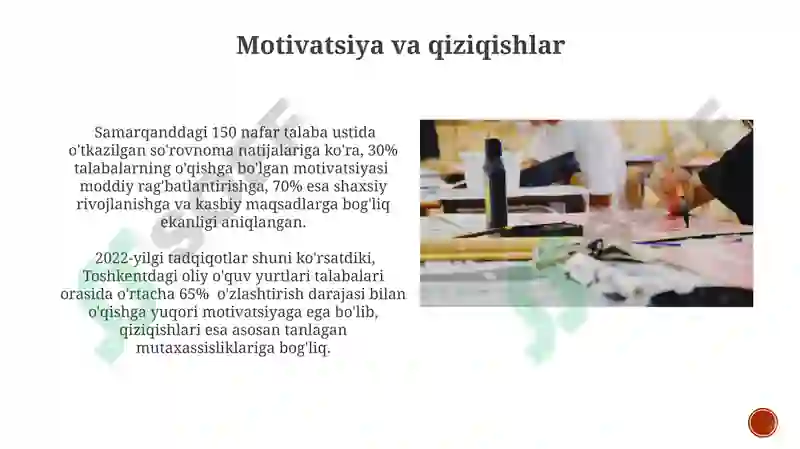 Motivatsiya va qiziqishlar

Samarqanddagi 150 nafar talaba ustida o'tkazilgan so'rovnoma natijalariga ko'ra, 30% talabalarning o'qishga bo'lgan motivatsiyasi moddiy rag'batlantirishga, 70% esa shaxsiy rivojlanishga va kasbiy maqsadlarga bog'liq ekanligi aniqlangan.

2022-yilgi tadqiqotlar shuni ko'rsatdiki, Toshkentdagi oliy o'quv yurtlari talabalari orasida o'rtacha 65% o'zlashtirish darajasi bilan o'qishga yuqori motivatsiyaga ega bo'lib, qiziqishlari esa asosan tanlagan mutaxassisliklariga bog'liq.